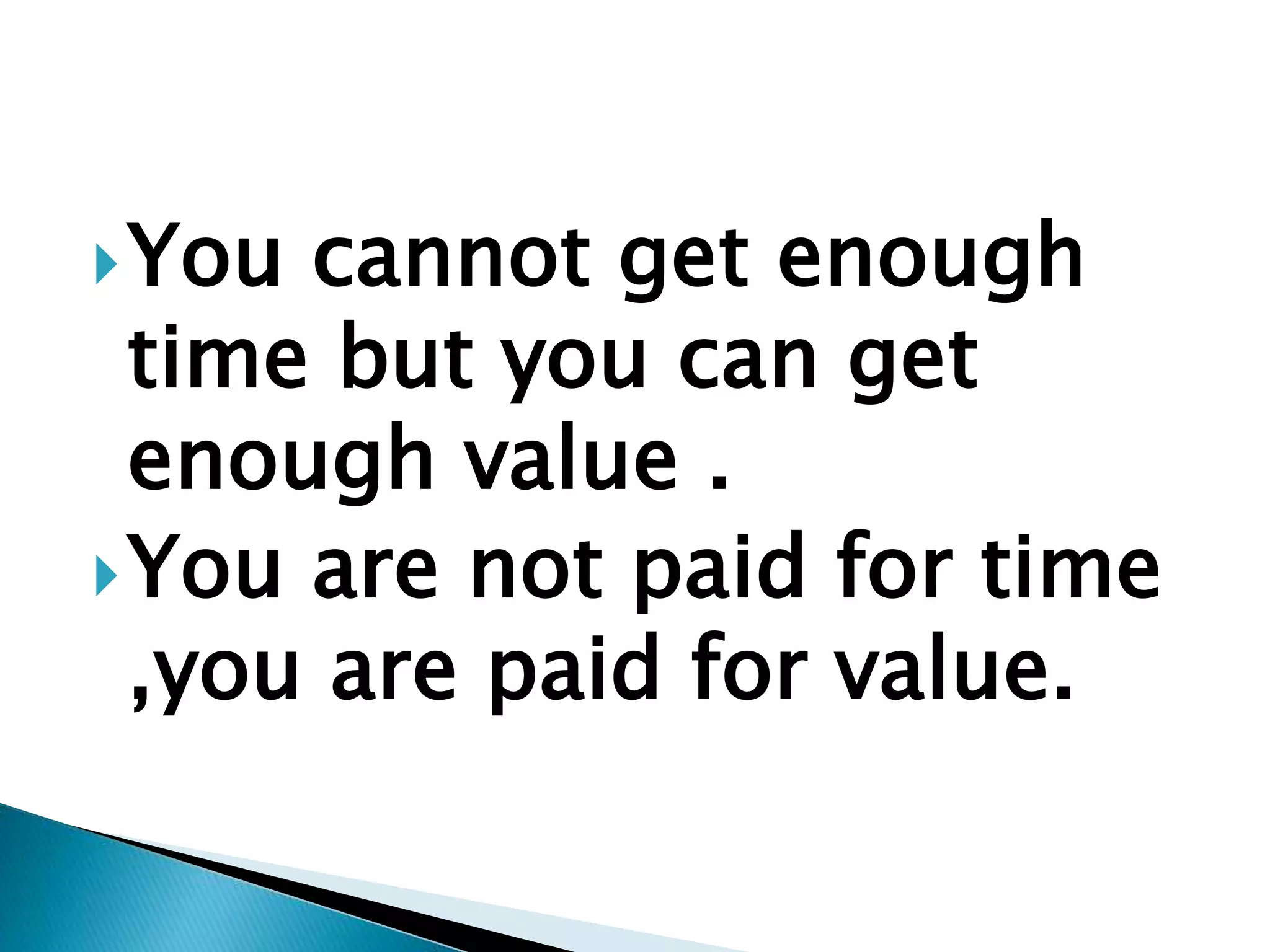 You cannot get enough time but you can get enough value .

You are not paid for time ,you are paid for value.